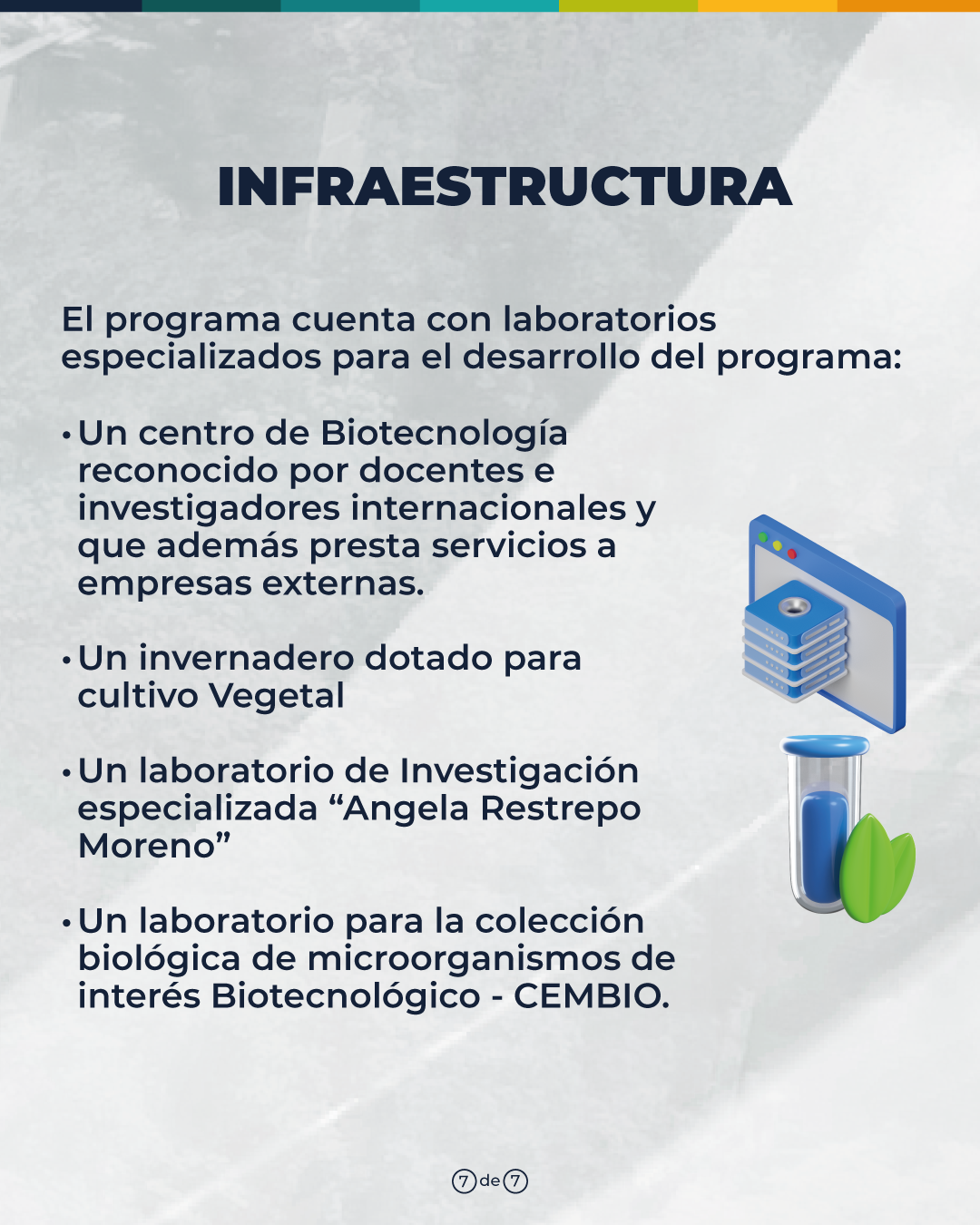 INFRAESTRUCTURA

El programa cuenta con laboratorios especializados para el desarrollo del programa:

• Un centro de Biotecnología reconocido por docentes e investigadores internacionales y que además presta servicios a empresas externas.

• Un invernadero dotado para cultivo Vegetal

• Un laboratorio de Investigación especializada “Angela Restrepo Moreno”

• Un laboratorio para la colección biológica de microorganismos de interés Biotecnológico - CEMBIO.

7 de 7